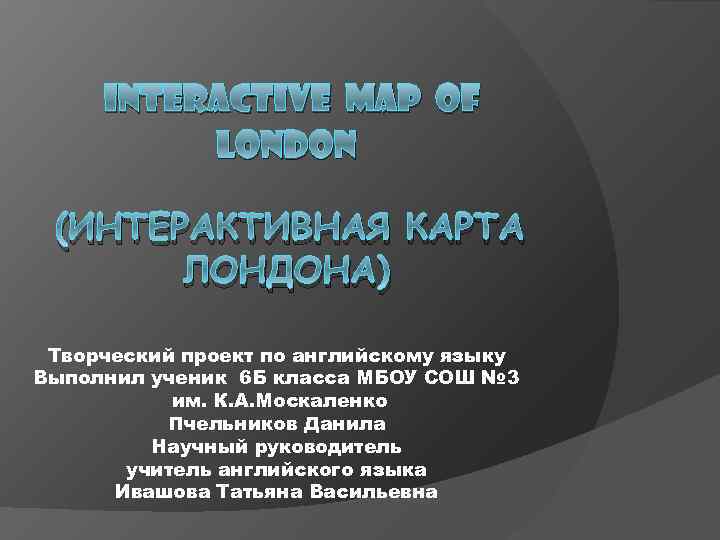 INTERACTIVE MAP OF LONDON

(ИНТЕРАКТИВНАЯ КАРТА ЛОНДОНА)

Творческий проект по английскому языку
Выполнил ученик 6Б класса МБОУ СОШ №3
им. К.А.Москаленко
Пчельников Данила
Научный руководитель
учитель английского языка
Ивашова Татьяна Васильевна